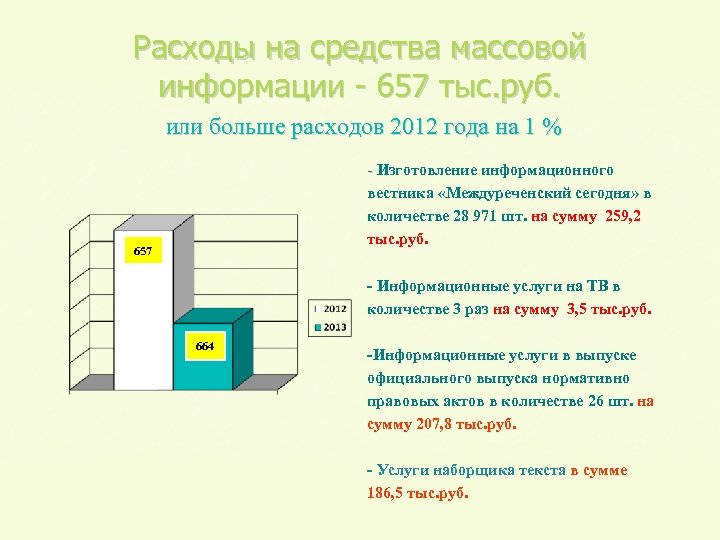 Расходы на средства массовой информации - 657 тыс.руб.

или больше расходов 2012 года на 1 %

657

664

2012

2013

- Изготовление информационного вестника «Междуреченский сегодня» в количестве 28 971 шт. на сумму 259,2 тыс.руб.

- Информационные услуги на ТВ в количестве 3 раз на сумму 3,5 тыс.руб.

-Информационные услуги в выпуске официального выпуска нормативно правовых актов в количестве 26 шт. на сумму 207,8 тыс.руб.

- Услуги наборщика текста в сумме 186,5 тыс.руб.